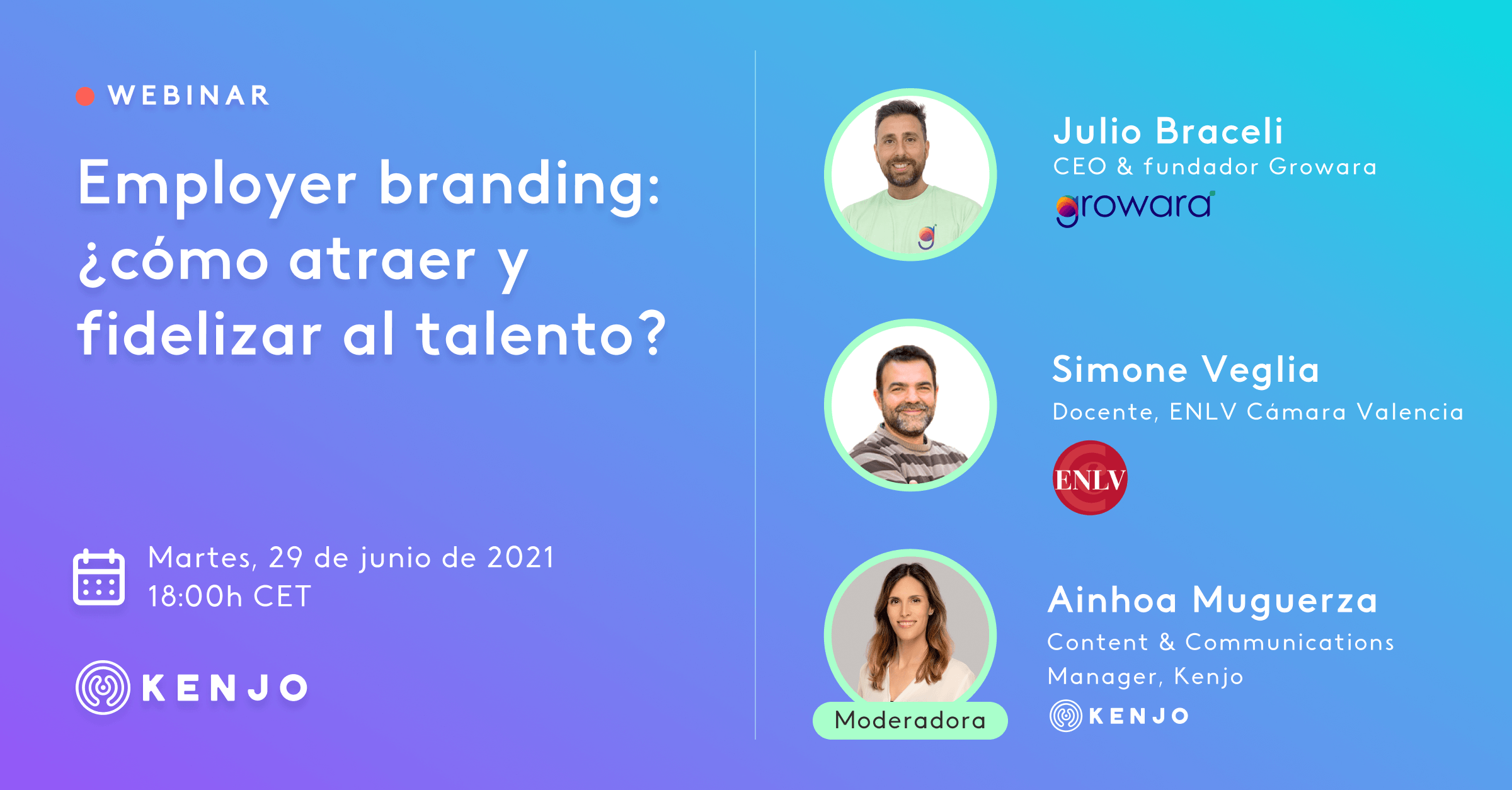 WEBINAR

Employer branding: ¿cómo atraer y fidelizar al talento?

Martes, 29 de junio de 2021
18:00h CET

KENJO

Julio Braceli
CEO & fundador Growara
growara

Simone Veglia
Docente, ENLV Cámara Valencia
ENLV

Moderadora

Ainhoa Muguerza
Content & Communications Manager, Kenjo
KENJO